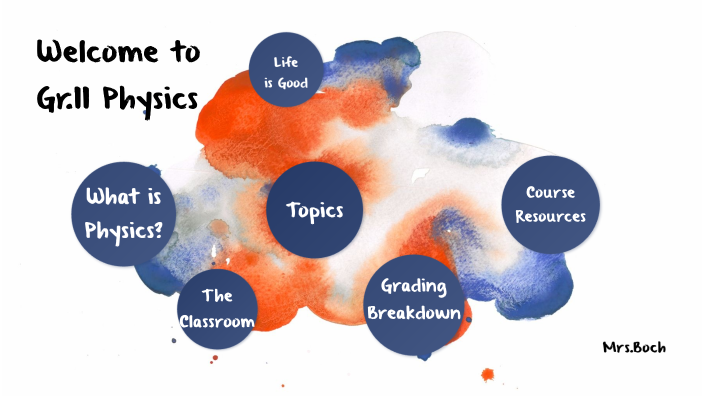 Welcome to Gr.11 Physics

Life is Good

What is Physics?

Topics

Course Resources

The Classroom

Grading Breakdown

Mrs.Boch